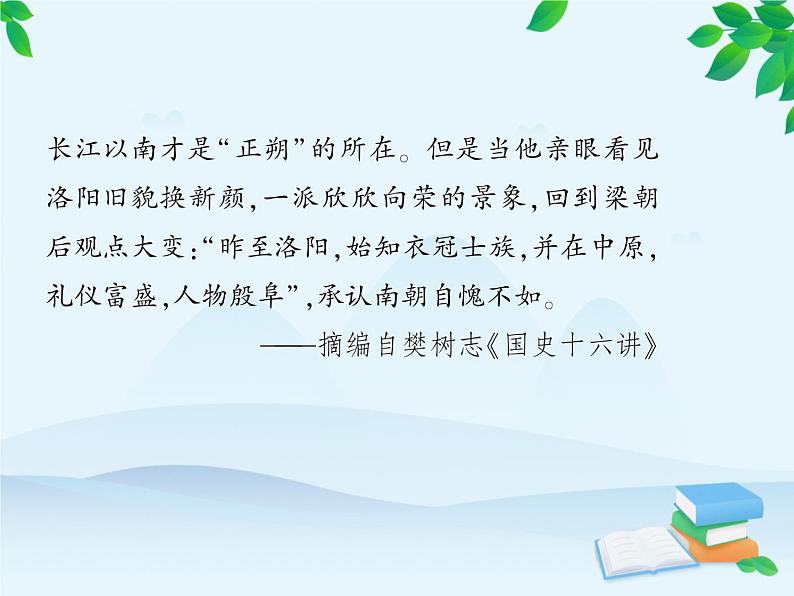 长江以南才是“正朔”的所在。但是当他亲眼看见洛阳旧貌换新颜，一派欣欣向荣的景象，回到梁朝后观点大变：“昨至洛阳，始知衣冠士族，并在中原，礼仪富盛，人物殷阜”，承认南朝自愧不如。

——摘编自樊树志《国史十六讲》